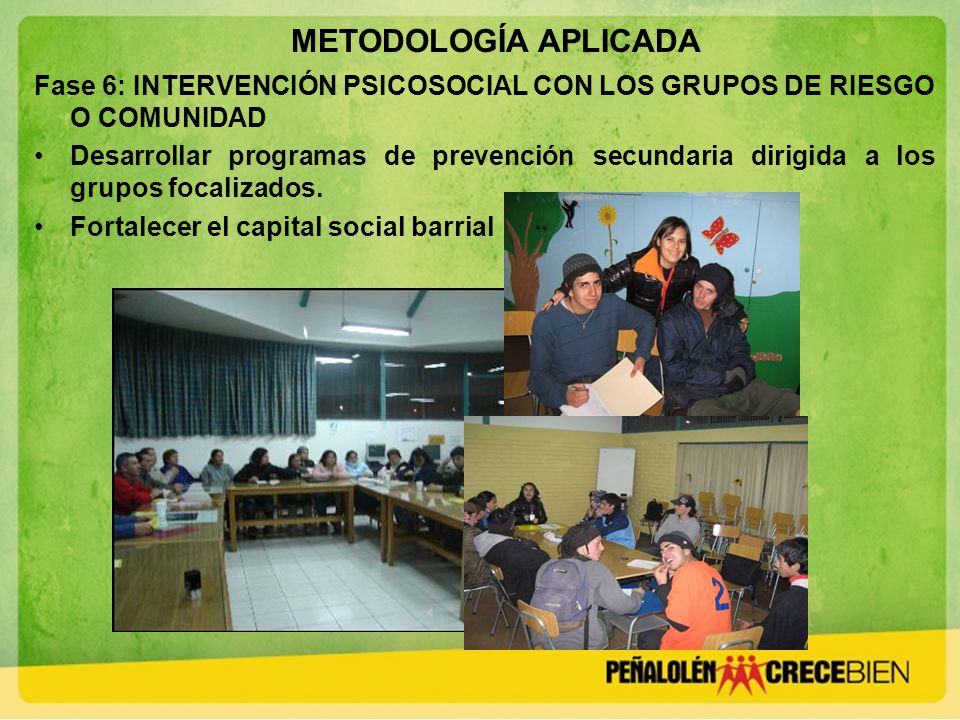 METODOLOGÍA APLICADA

Fase 6: INTERVENCIÓN PSICOSOCIAL CON LOS GRUPOS DE RIESGO O COMUNIDAD

• Desarrollar programas de prevención secundaria dirigida a los grupos focalizados.

• Fortalecer el capital social barrial

PEÑALOLÉN CRECEBIEN